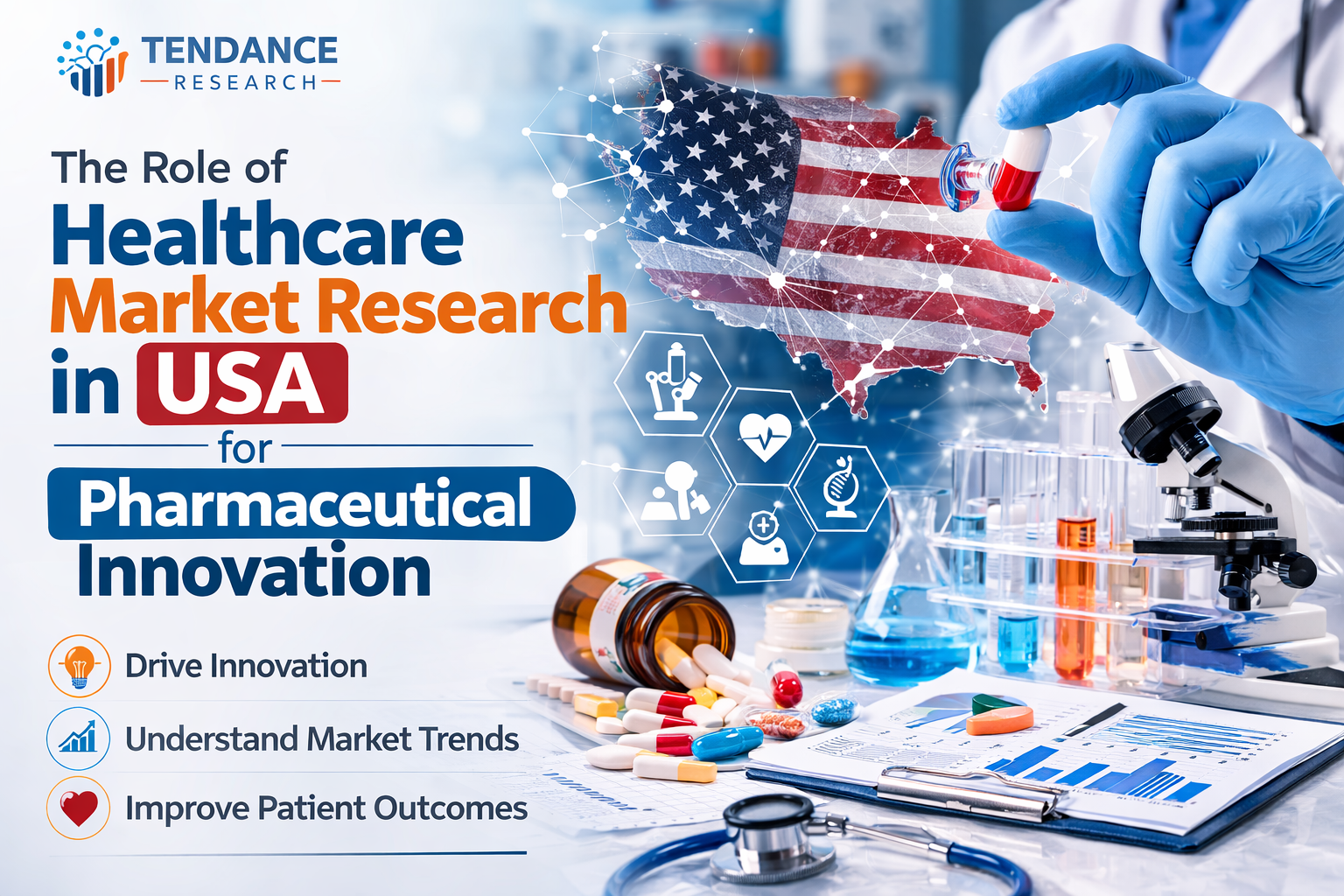 TENDANCE
RESEARCH

The Role of
Healthcare
Market Research
in USA
for
Pharmaceutical
Innovation

Drive Innovation

Understand Market Trends

Improve Patient Outcomes